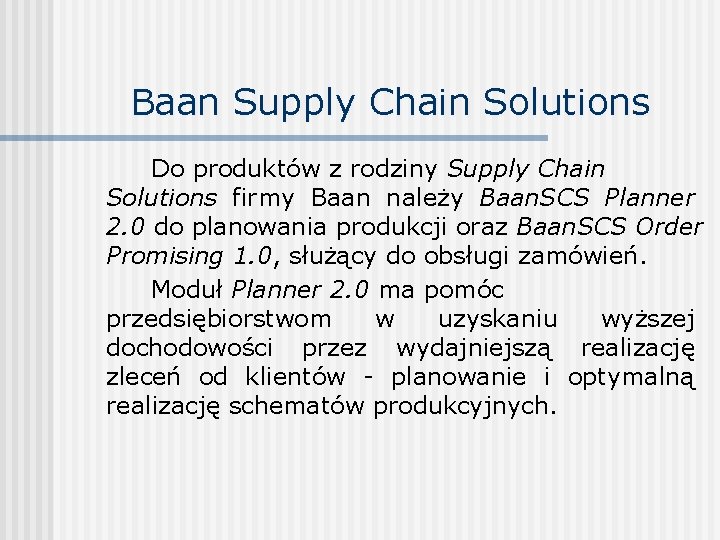 Baan Supply Chain Solutions

Do produktów z rodziny Supply Chain Solutions firmy Baan należy BaanSCS Planner 2.0 do planowania produkcji oraz BaanSCS Order Promising 1.0, służący do obsługi zamówień.

Moduł Planner 2.0 ma pomóc przedsiębiorstwom w uzyskaniu wyższej dochodowości przez wydajniejszą realizację zleceń od klientów - planowanie i optymalną realizację schematów produkcyjnych.